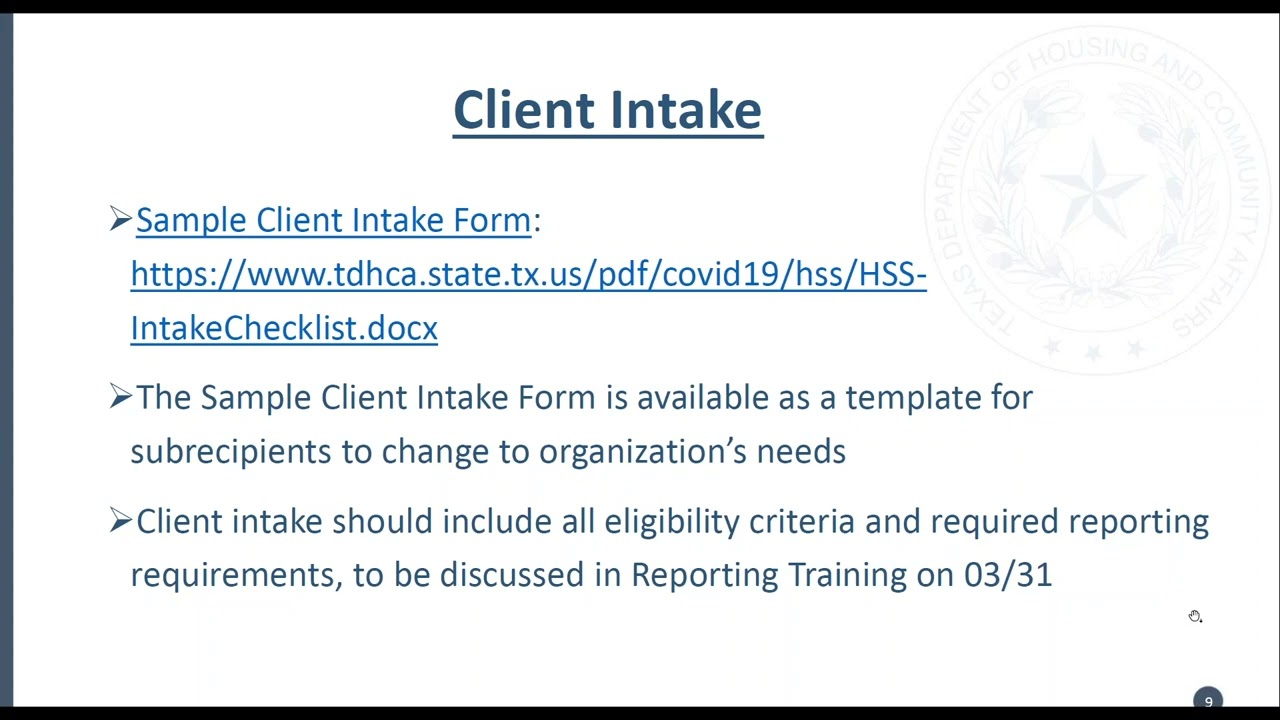 Client Intake

➢Sample Client Intake Form: https://www.tdhca.state.tx.us/pdf/covid19/hss/HSS-IntakeChecklist.docx

➢The Sample Client Intake Form is available as a template for subrecipients to change to organization's needs

➢Client intake should include all eligibility criteria and required reporting requirements, to be discussed in Reporting Training on 03/31

TEXAS DEPARTMENT OF HOUSING AND COMMUNITY AFFAIRS

9